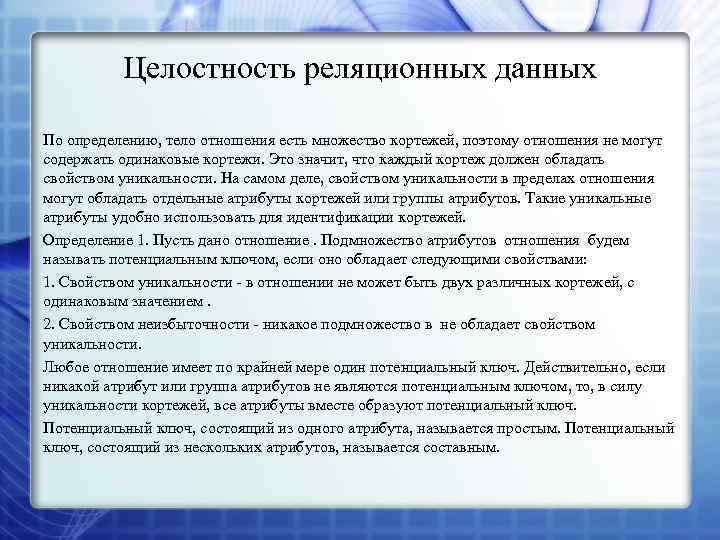 Целостность реляционных данных

По определению, тело отношения есть множество кортежей, поэтому отношения не могут содержать одинаковые кортежи. Это значит, что каждый кортеж должен обладать свойством уникальности. На самом деле, свойством уникальности в пределах отношения могут обладать отдельные атрибуты кортежей или группы атрибутов. Такие уникальные атрибуты удобно использовать для идентификации кортежей.

Определение 1. Пусть дано отношение . Подмножество атрибутов отношения будем называть потенциальным ключом, если оно обладает следующими свойствами:

1. Свойством уникальности - в отношении не может быть двух различных кортежей, с одинаковым значением .

2. Свойством неизбыточности - никакое подмножество в не обладает свойством уникальности.

Любое отношение имеет по крайней мере один потенциальный ключ. Действительно, если никакой атрибут или группа атрибутов не являются потенциальным ключом, то, в силу уникальности кортежей, все атрибуты вместе образуют потенциальный ключ.

Потенциальный ключ, состоящий из одного атрибута, называется простым. Потенциальный ключ, состоящий из нескольких атрибутов, называется составным.